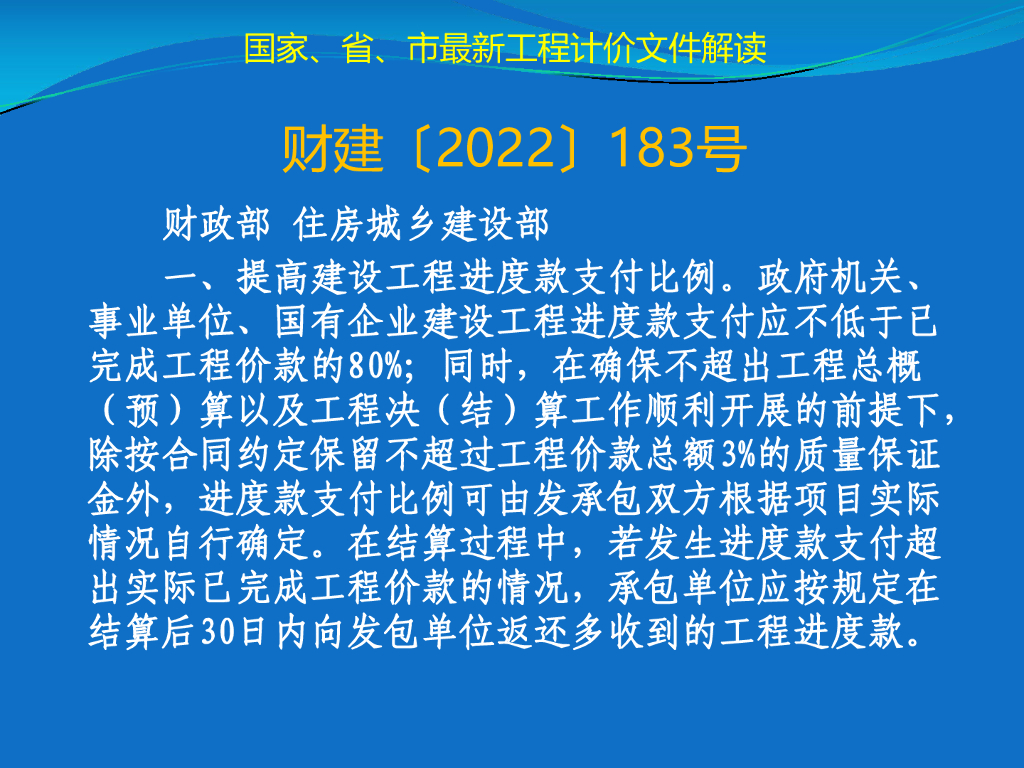 国家、省、市最新工程计价文件解读

财建〔2022〕183号

财政部 住房城乡建设部

一、提高建设工程进度款支付比例。政府机关、事业单位、国有企业建设工程进度款支付应不低于已完成工程价款的80%；同时，在确保不超出工程总概（预）算以及工程决（结）算工作顺利开展的前提下，除按合同约定保留不超过工程价款总额3%的质量保证金外，进度款支付比例可由发承包双方根据项目实际情况自行确定。在结算过程中，若发生进度款支付超出实际已完成工程价款的情况，承包单位应按规定在结算后30日内向发包单位返还多收到的工程进度款。